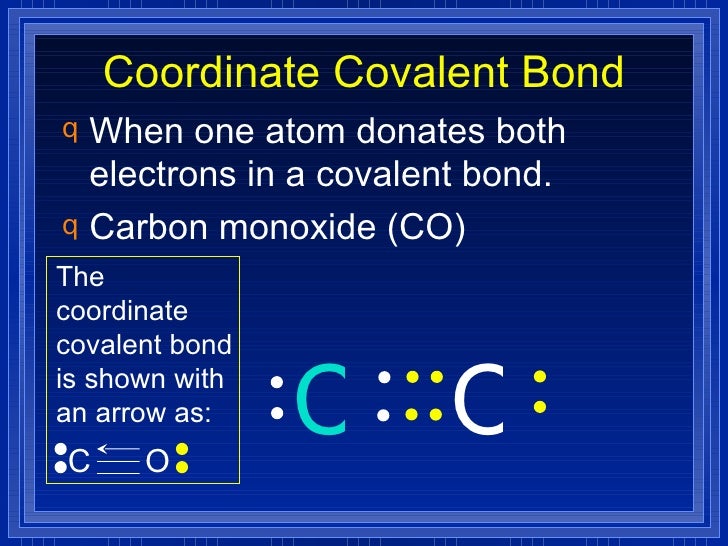 Coordinate Covalent Bond

q When one atom donates both electrons in a covalent bond.

q Carbon monoxide (CO)

The coordinate covalent bond is shown with an arrow as:

C O

C C